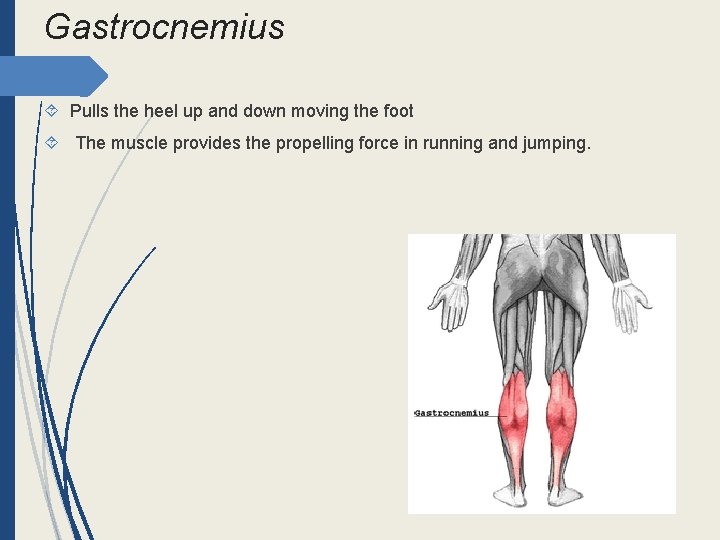 Gastrocnemius

Pulls the heel up and down moving the foot

The muscle provides the propelling force in running and jumping.

Gastrocnemius